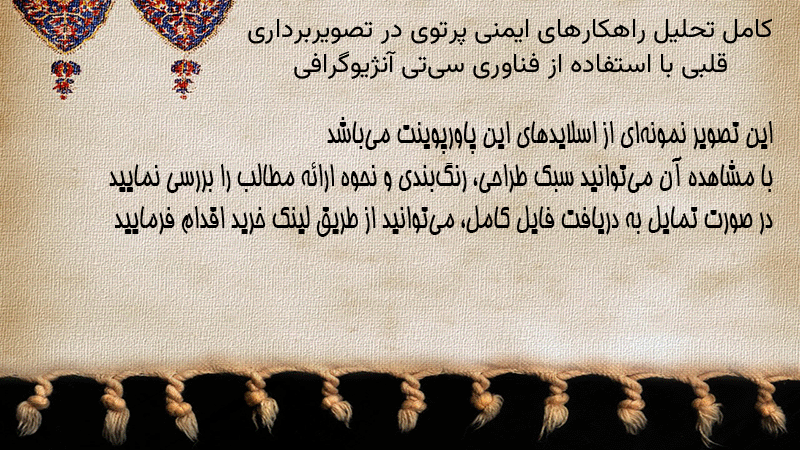 کامل تحلیل راهکارهای ایمنی پرتوی در تصویربرداری قلبی با استفاده از فناوری سی‌تی آنژیوگرافی

این تصویر نمونه‌ای از اسلایدهای این پاورپوینت می‌باشد
با مشاهده آن می‌توانید سبک طراحی، رنگ‌بندی و نحوه ارائه مطالب را بررسی نمایید
در صورت تمایل به دریافت فایل کامل، می‌توانید از طریق لینک خرید اقدام فرمایید